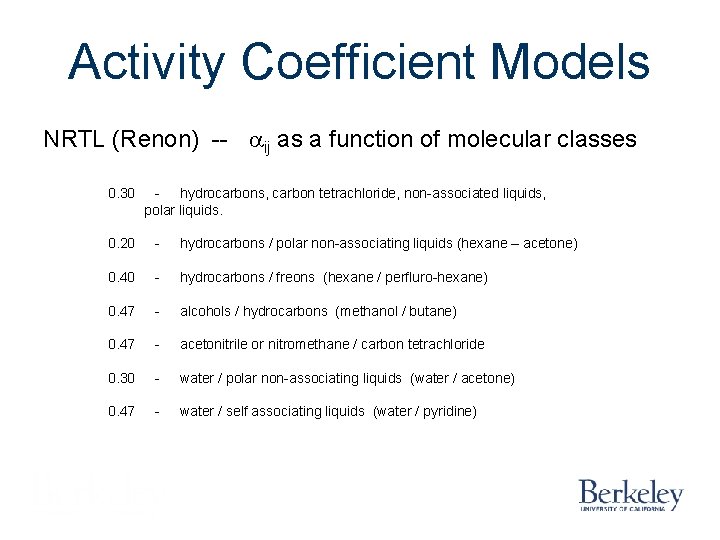 Activity Coefficient Models

NRTL (Renon) -- $\alpha_{ij}$ as a function of molecular classes

0.30 - hydrocarbons, carbon tetrachloride, non-associated liquids, polar liquids.

0.20 - hydrocarbons / polar non-associating liquids (hexane – acetone)

0.40 - hydrocarbons / freons (hexane / perfluro-hexane)

0.47 - alcohols / hydrocarbons (methanol / butane)

0.47 - acetonitrile or nitromethane / carbon tetrachloride

0.30 - water / polar non-associating liquids (water / acetone)

0.47 - water / self associating liquids (water / pyridine)

Berkeley
UNIVERSITY OF CALIFORNIA